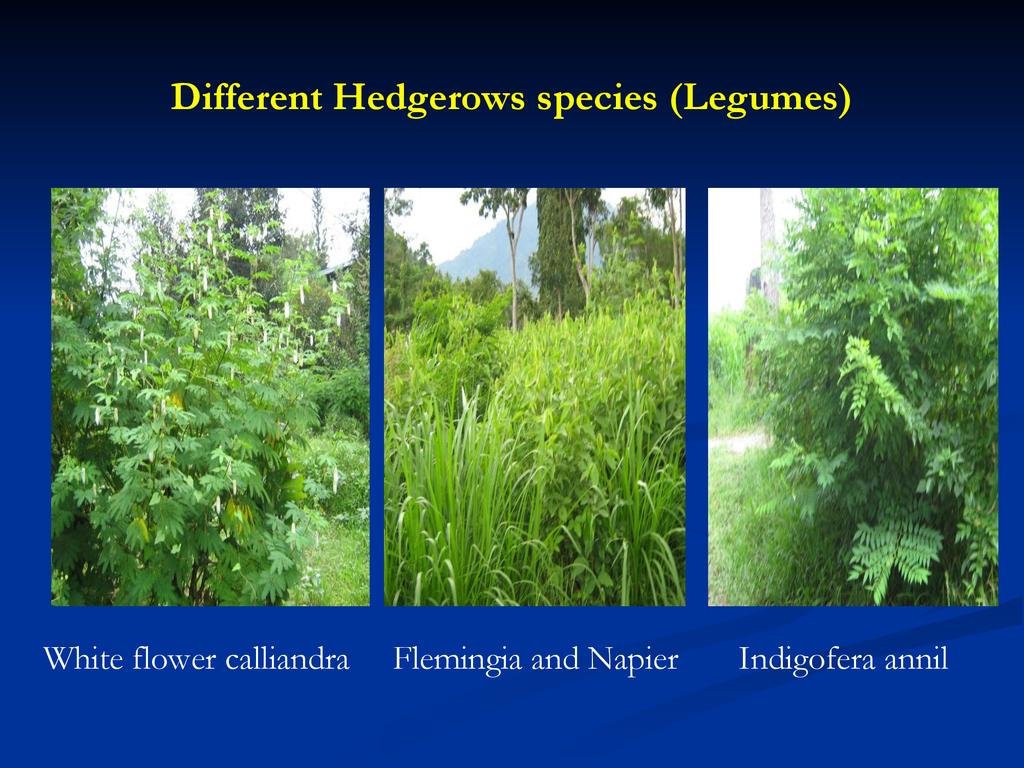 Different Hedgerows species (Legumes)

White flower calliandra

Flemingia and Napier

Indigofera annil